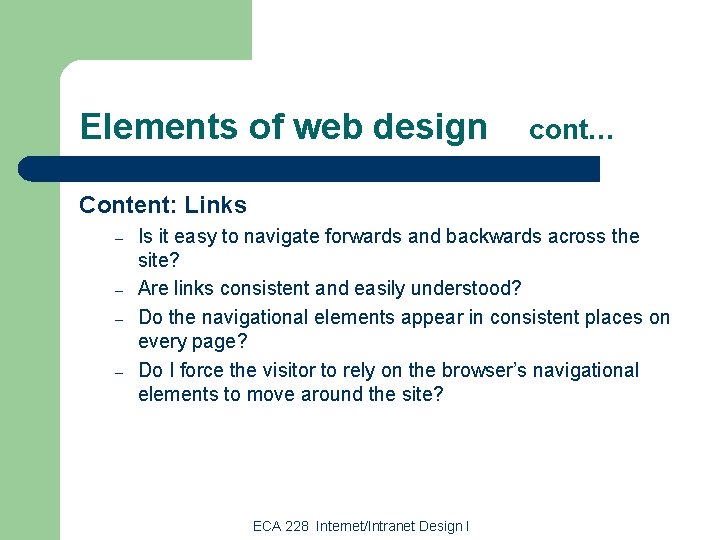 Elements of web design cont…

Content: Links

– Is it easy to navigate forwards and backwards across the site?
– Are links consistent and easily understood?
– Do the navigational elements appear in consistent places on every page?
– Do I force the visitor to rely on the browser's navigational elements to move around the site?

ECA 228 Internet/Intranet Design I